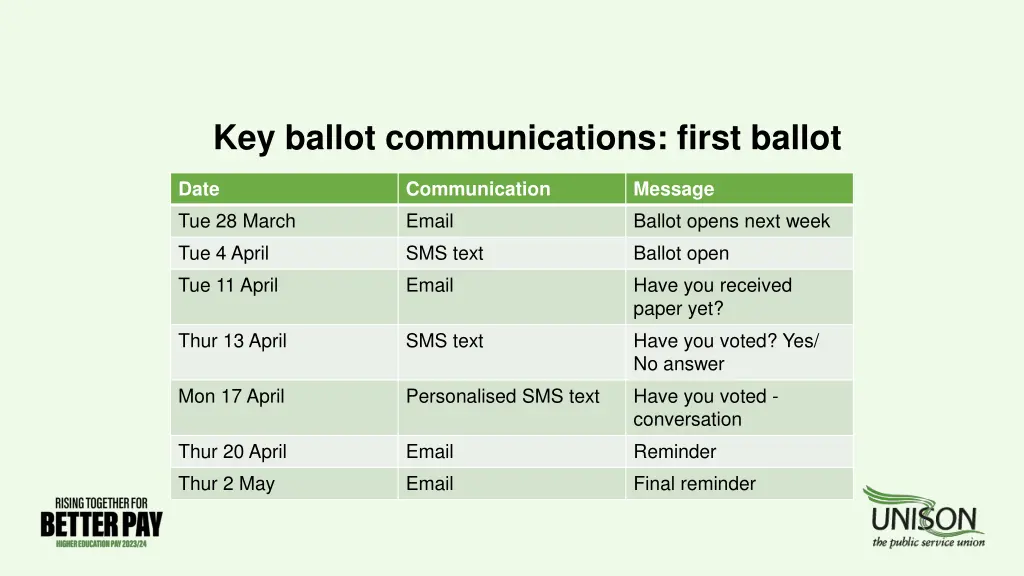 Key ballot communications: first ballot

| Date | Communication | Message |
|---|---|---|
| Tue 28 March | Email | Ballot opens next week |
| Tue 4 April | SMS text | Ballot open |
| Tue 11 April | Email | Have you received paper yet? |
| Thur 13 April | SMS text | Have you voted? Yes/ No answer |
| Mon 17 April | Personalised SMS text | Have you voted - conversation |
| Thur 20 April | Email | Reminder |
| Thur 2 May | Email | Final reminder |

RISING TOGETHER FOR
BETTER PAY
HIGHER EDUCATION PAY 2023/24

UNISON
the public service union